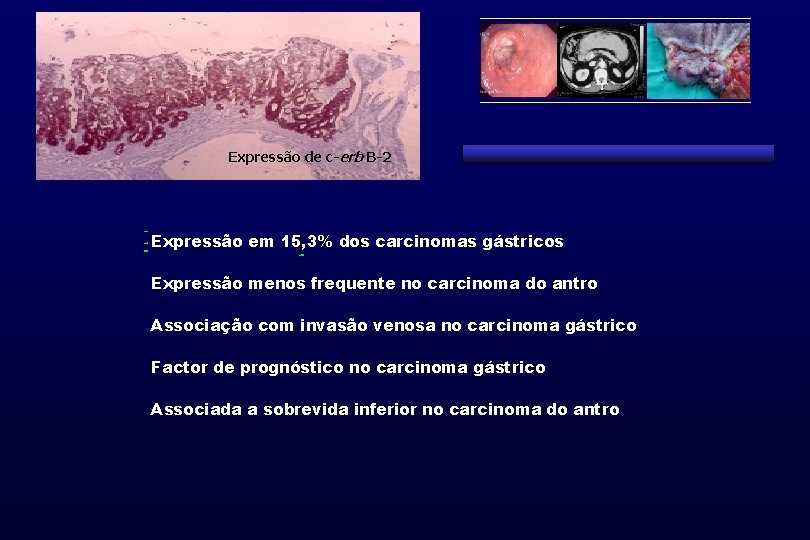 Expressão de c-erbB-2

Expressão em 15,3% dos carcinomas gástricos

Expressão menos frequente no carcinoma do antro

Associação com invasão venosa no carcinoma gástrico

Factor de prognóstico no carcinoma gástrico

Associada a sobrevida inferior no carcinoma do antro